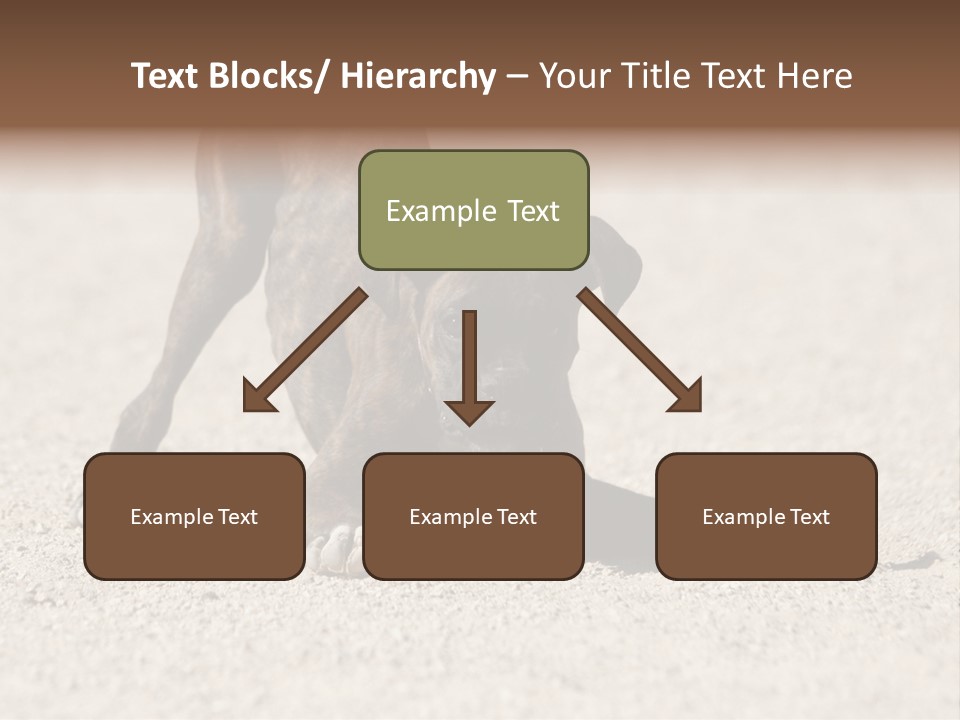 Text Blocks/ Hierarchy – Your Title Text Here

Example Text

Example Text

Example Text

Example Text